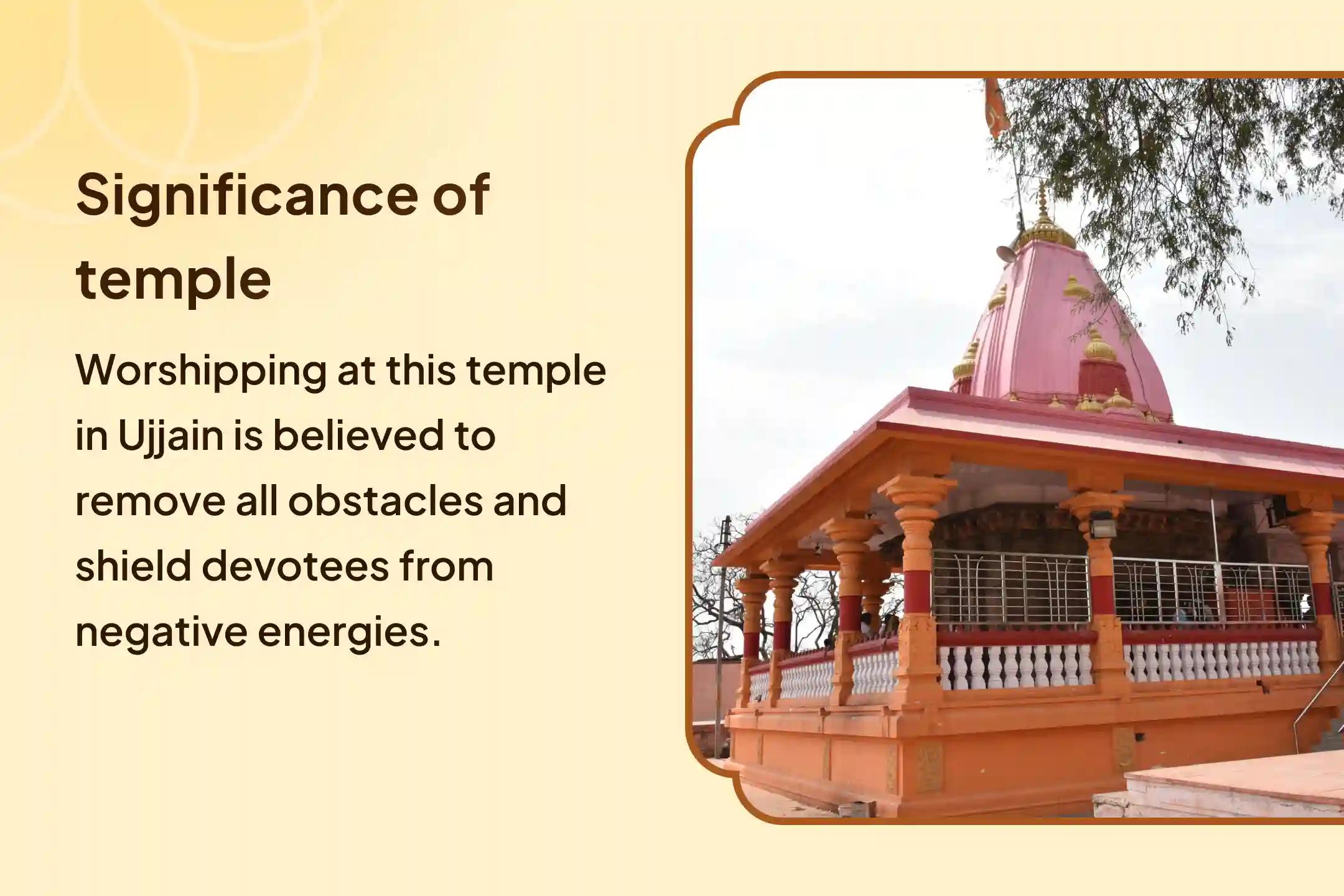 Significance of temple

Worshipping at this temple in Ujjain is believed to remove all obstacles and shield devotees from negative energies.